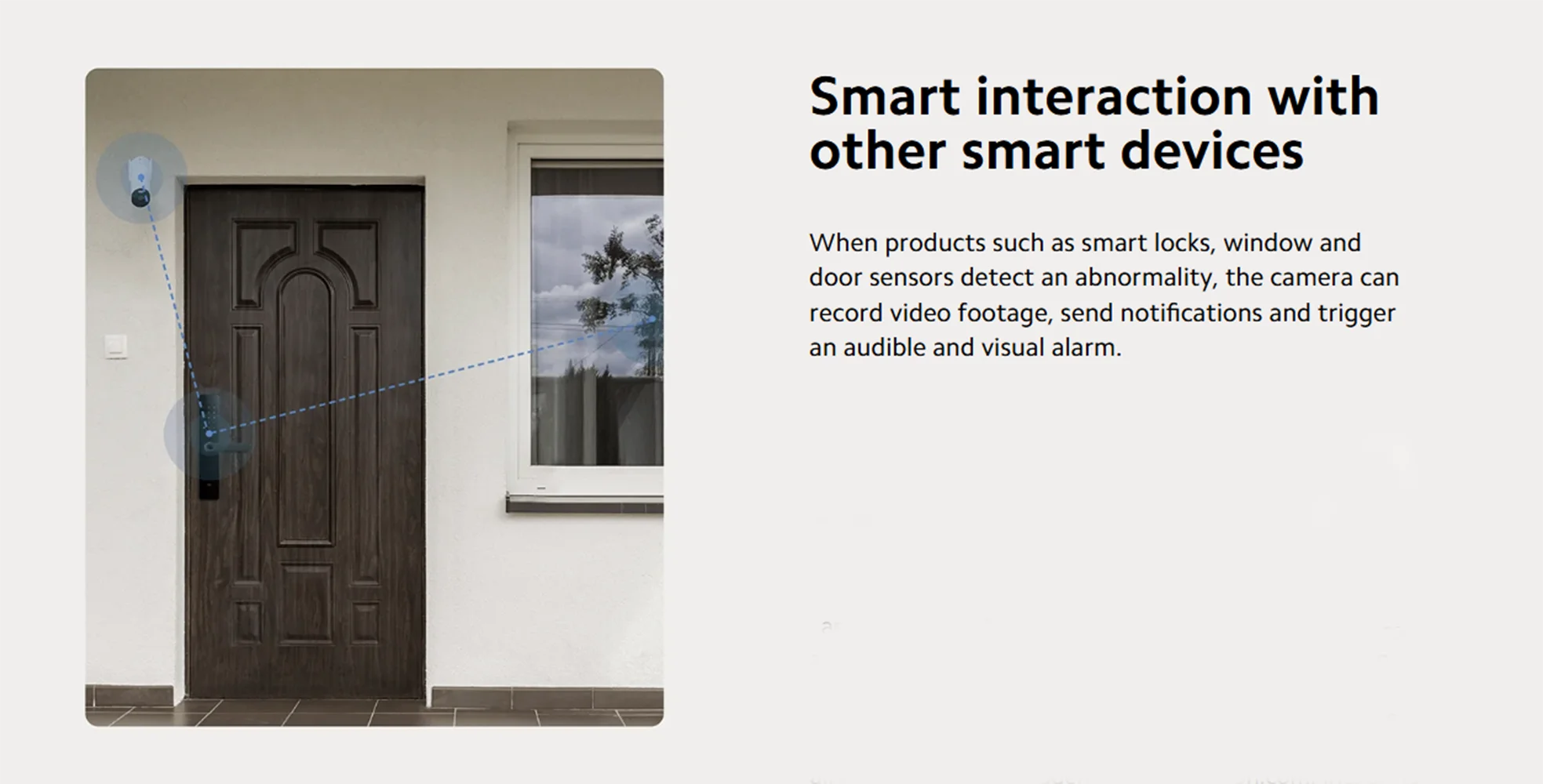 Smart interaction with other smart devices

When products such as smart locks, window and door sensors detect an abnormality, the camera can record video footage, send notifications and trigger an audible and visual alarm.